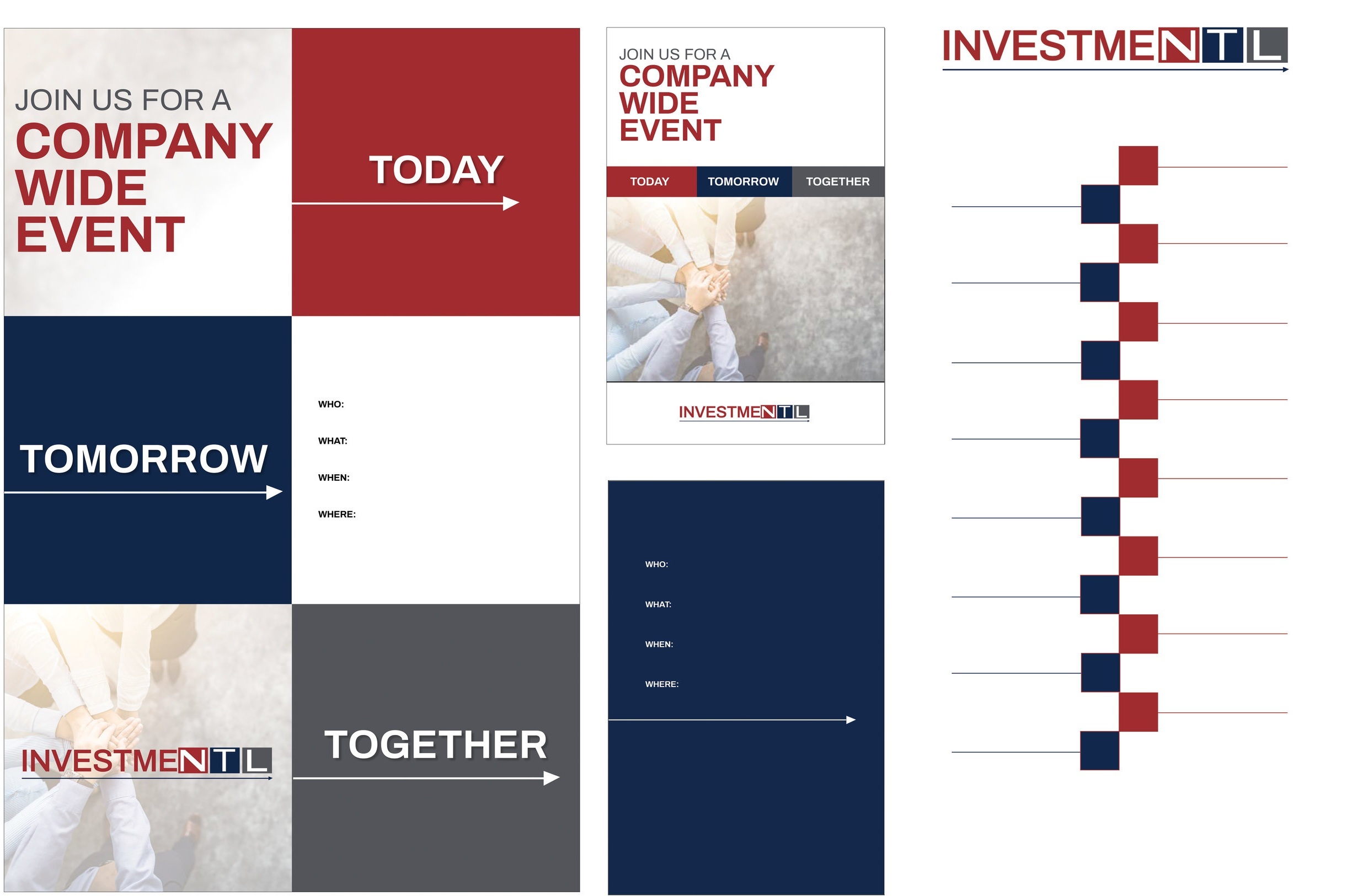 JOIN US FOR A
COMPANY
WIDE
EVENT

TODAY

TOMORROW

WHO:

WHAT:

WHEN:

WHERE:

INVESTMENTL

TOGETHER

JOIN US FOR A
COMPANY
WIDE
EVENT

TODAY TOMORROW TOGETHER

INVESTMENTL

WHO:

WHAT:

WHEN:

WHERE:

INVESTMENTL